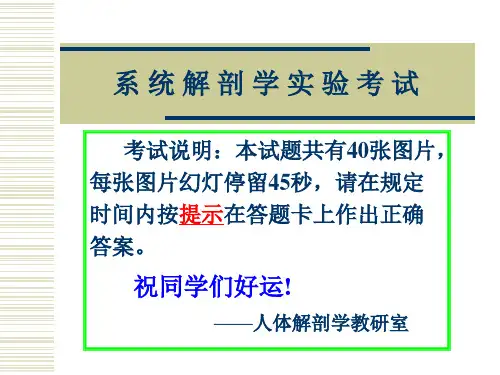 系统解剖学实验考试

考试说明：本试题共有40张图片，每张图片幻灯停留45秒，请在规定时间内按提示在答题卡上作出正确答案。

祝同学们好运!

——人体解剖学教研室